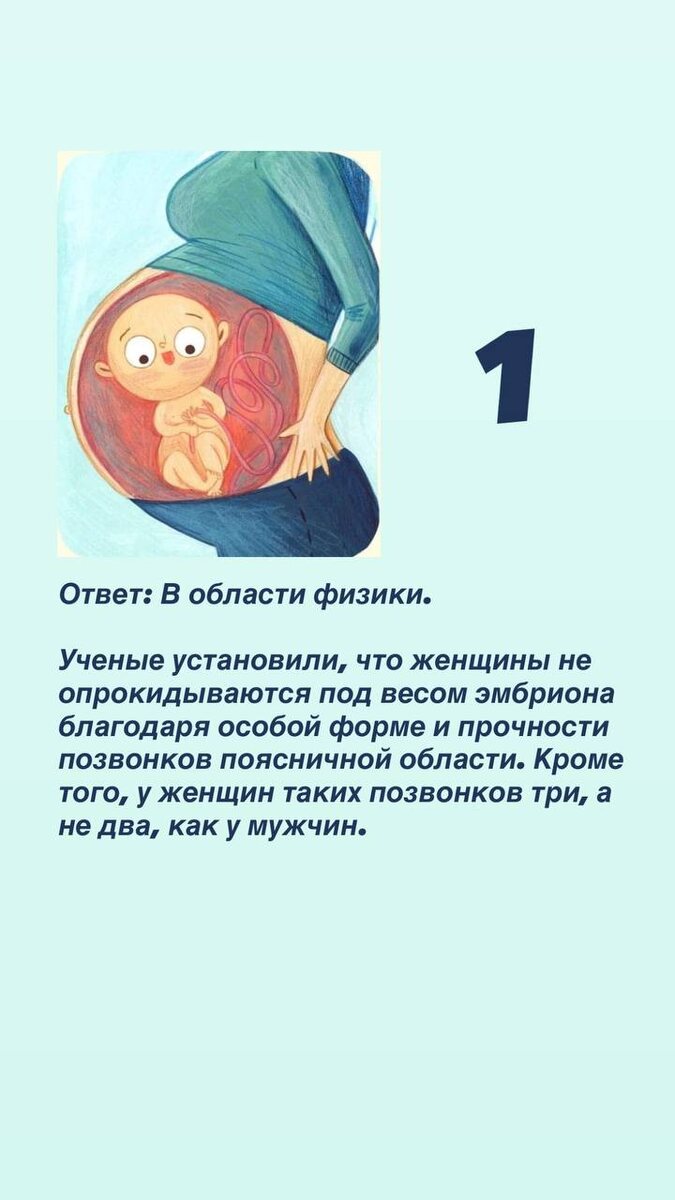 1

Ответ: В области физики.

Ученые установили, что женщины не опрокидываются под весом эмбриона благодаря особой форме и прочности позвонков поясничной области. Кроме того, у женщин таких позвонков три, а не два, как у мужчин.